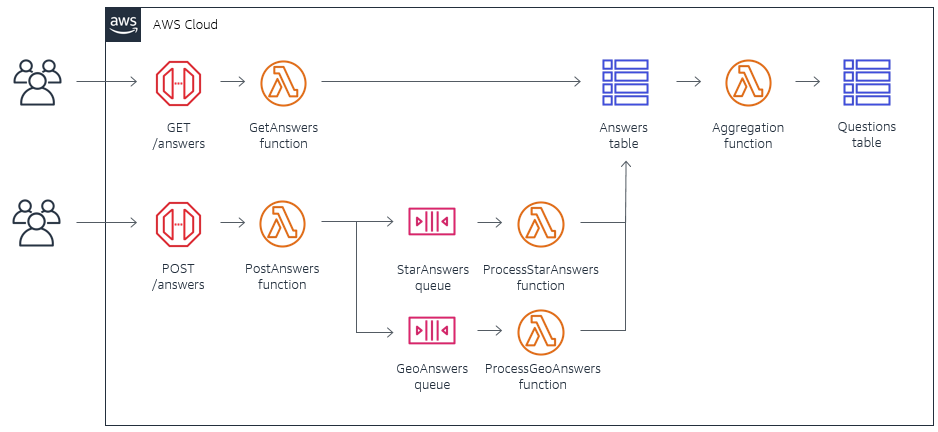 aws

AWS Cloud

GET /answers

GetAnswers function

Answers table

Aggregation function

Questions table

POST /answers

PostAnswers function

StarAnswers queue

ProcessStarAnswers function

GeoAnswers queue

ProcessGeoAnswers function